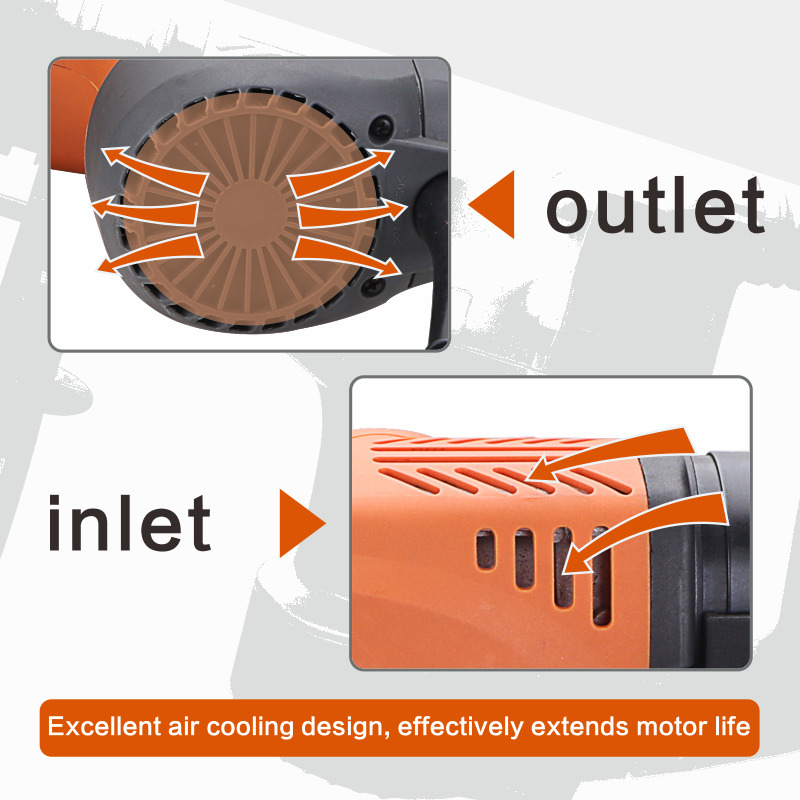 outlet

inlet

Excellent air cooling design, effectively extends motor life